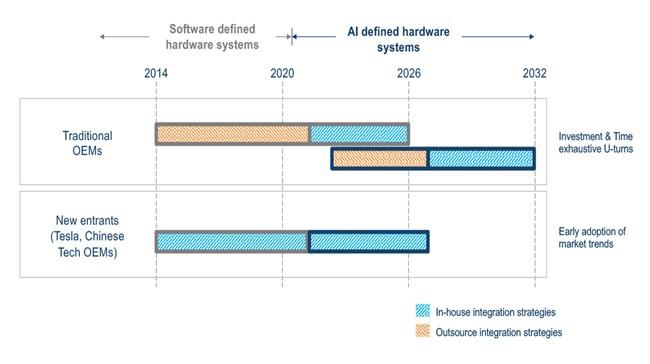 Software defined hardware systems

AI defined hardware systems

2014

2020

2026

2032

Traditional OEMs

Investment & Time exhaustive U-turns

New entrants (Tesla, Chinese Tech OEMs)

Early adoption of market trends

In-house integration strategies

Outsource integration strategies